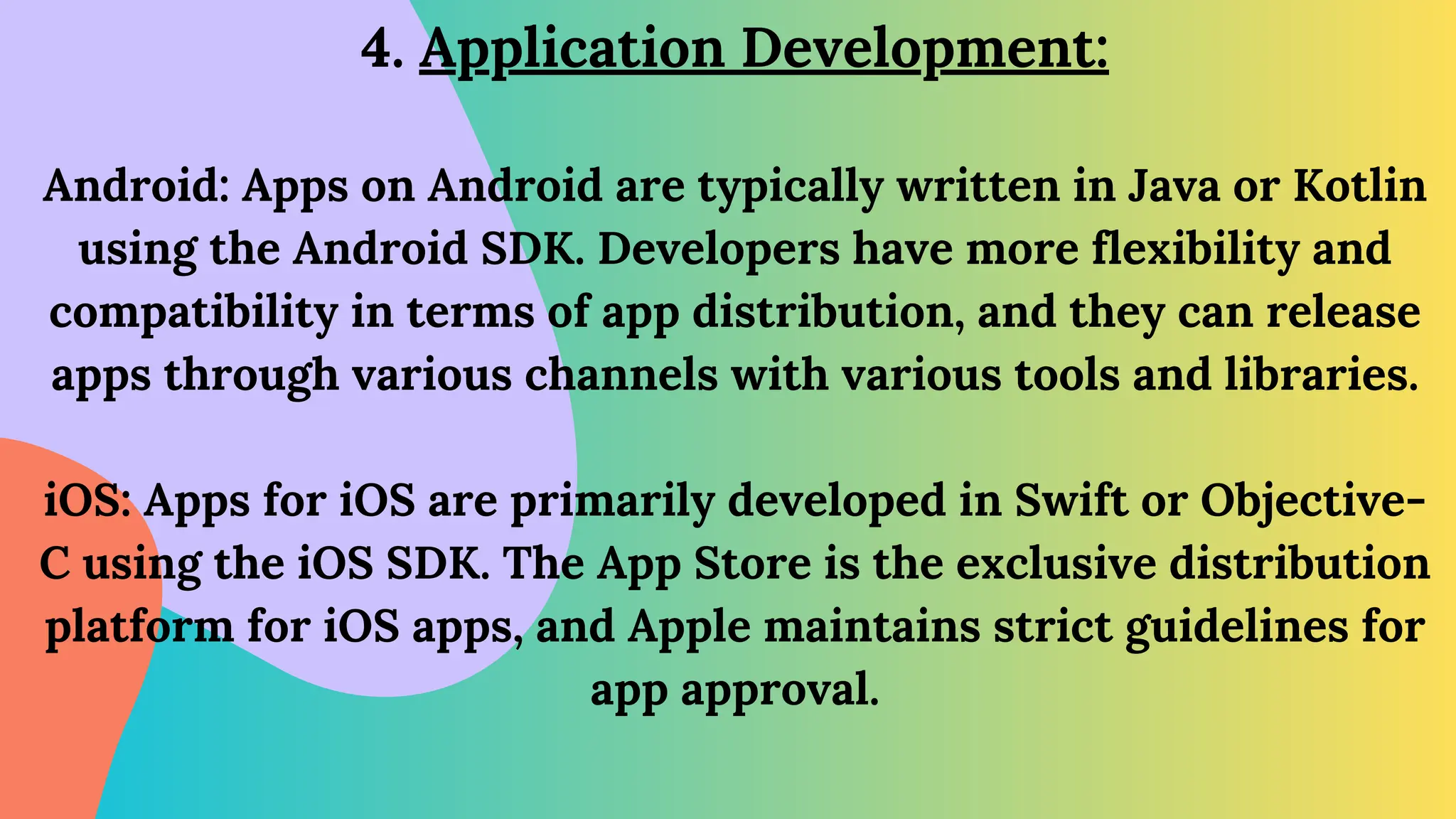 4. Application Development:

Android: Apps on Android are typically written in Java or Kotlin using the Android SDK. Developers have more flexibility and compatibility in terms of app distribution, and they can release apps through various channels with various tools and libraries.

iOS: Apps for iOS are primarily developed in Swift or Objective-C using the iOS SDK. The App Store is the exclusive distribution platform for iOS apps, and Apple maintains strict guidelines for app approval.